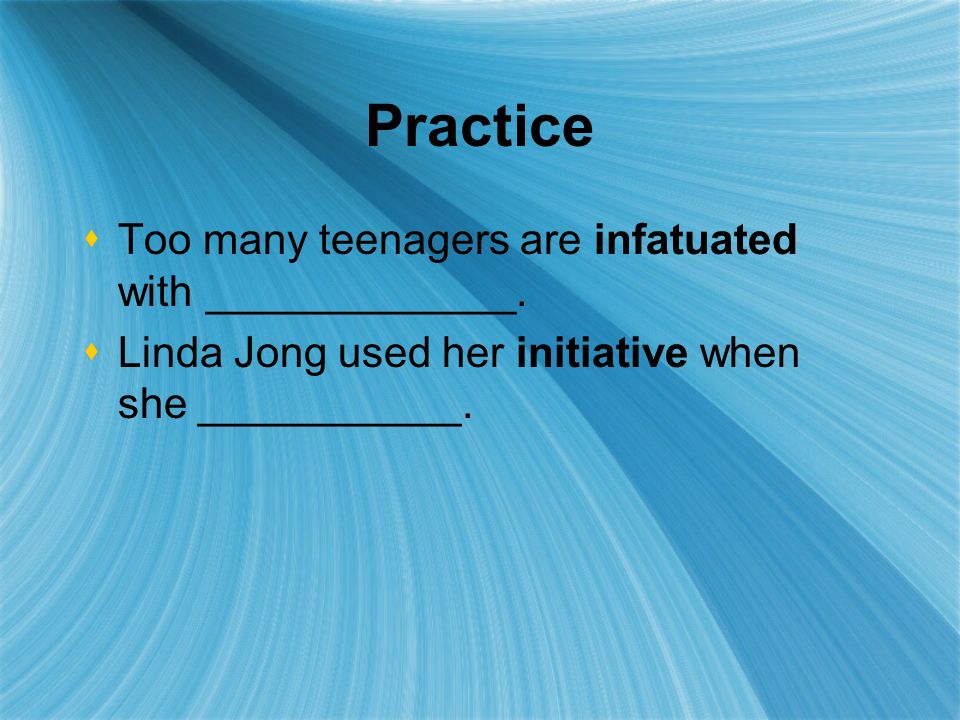 Practice

Too many teenagers are infatuated with ______________.

Linda Jong used her initiative when she ____________.